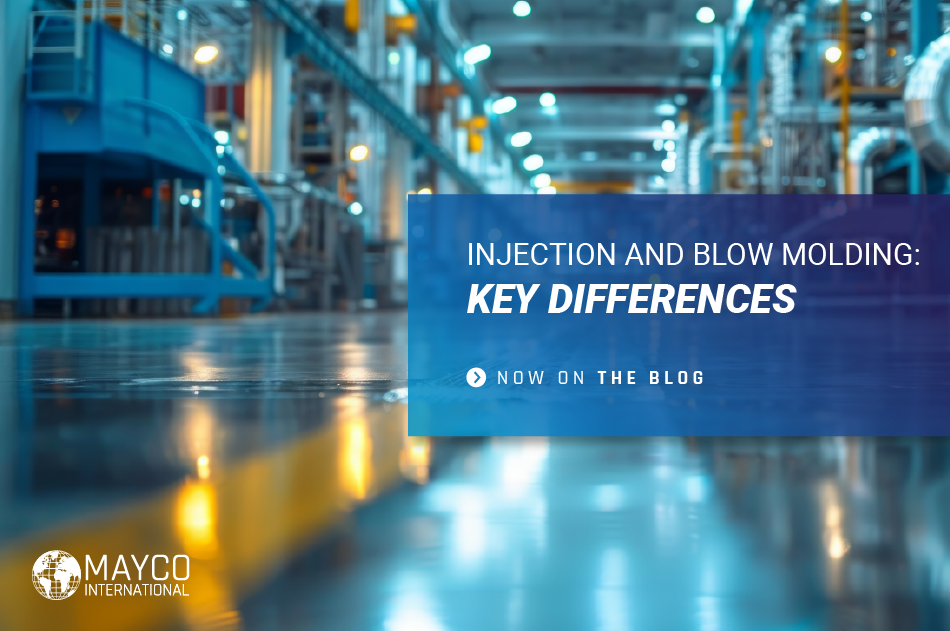 INJECTION AND BLOW MOLDING:
KEY DIFFERENCES

NOW ON THE BLOG

MAYCO
INTERNATIONAL